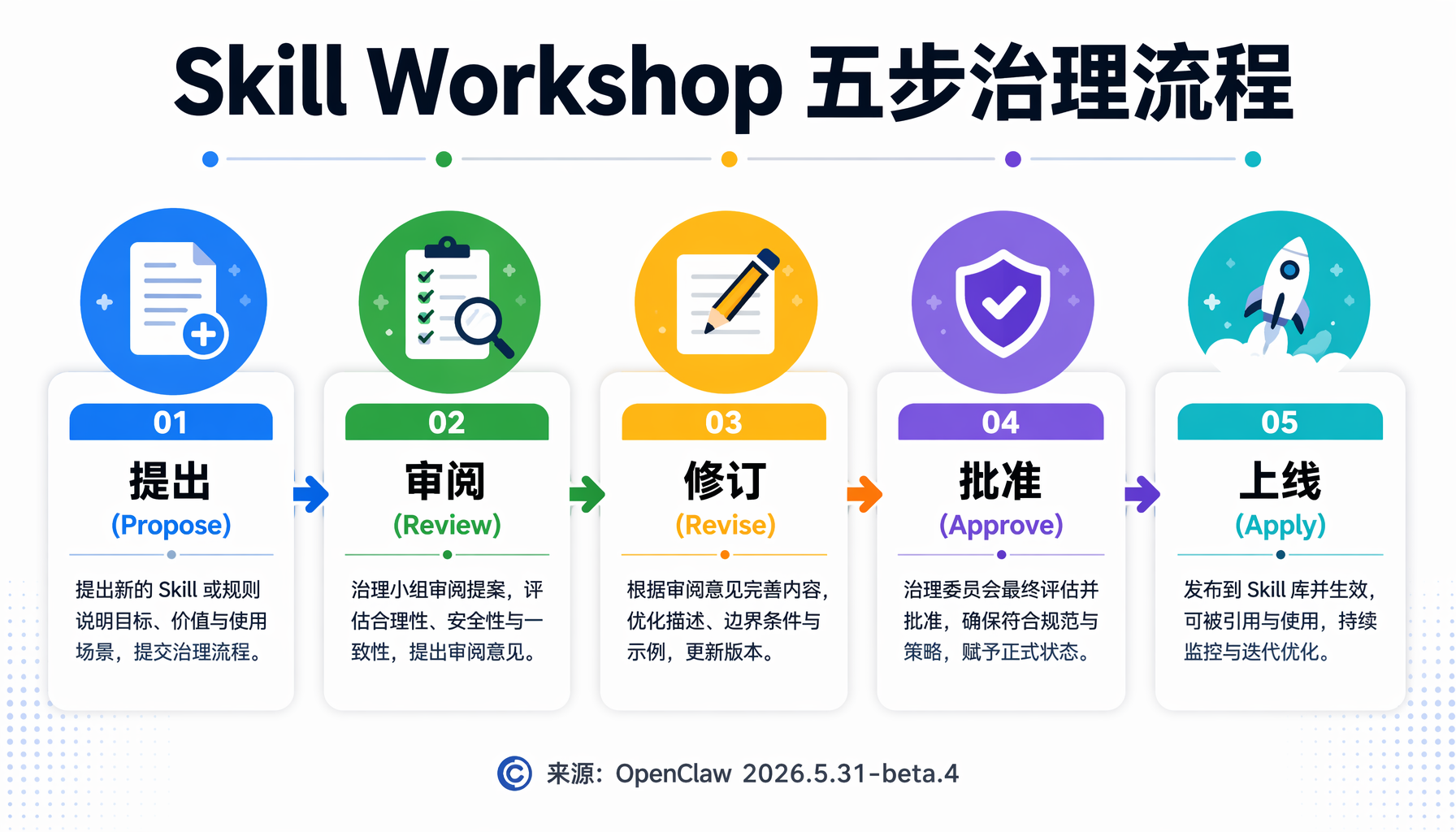 Skill Workshop 五步治理流程

01
提出
(Propose)
提出新的 Skill 或规则说明目标、价值与使用场景，提交治理流程。

02
审阅
(Review)
治理小组审阅提案，评估合理性、安全性与一致性，提出审阅意见。

03
修订
(Revise)
根据审阅意见完善内容，优化描述、边界条件与示例，更新版本。

04
批准
(Approve)
治理委员会最终评估并批准，确保符合规范与策略，赋予正式状态。

05
上线
(Apply)
发布到 Skill 库并生效，可被引用与使用，持续监控与迭代优化。

来源：OpenClaw 2026.5.31-beta.4